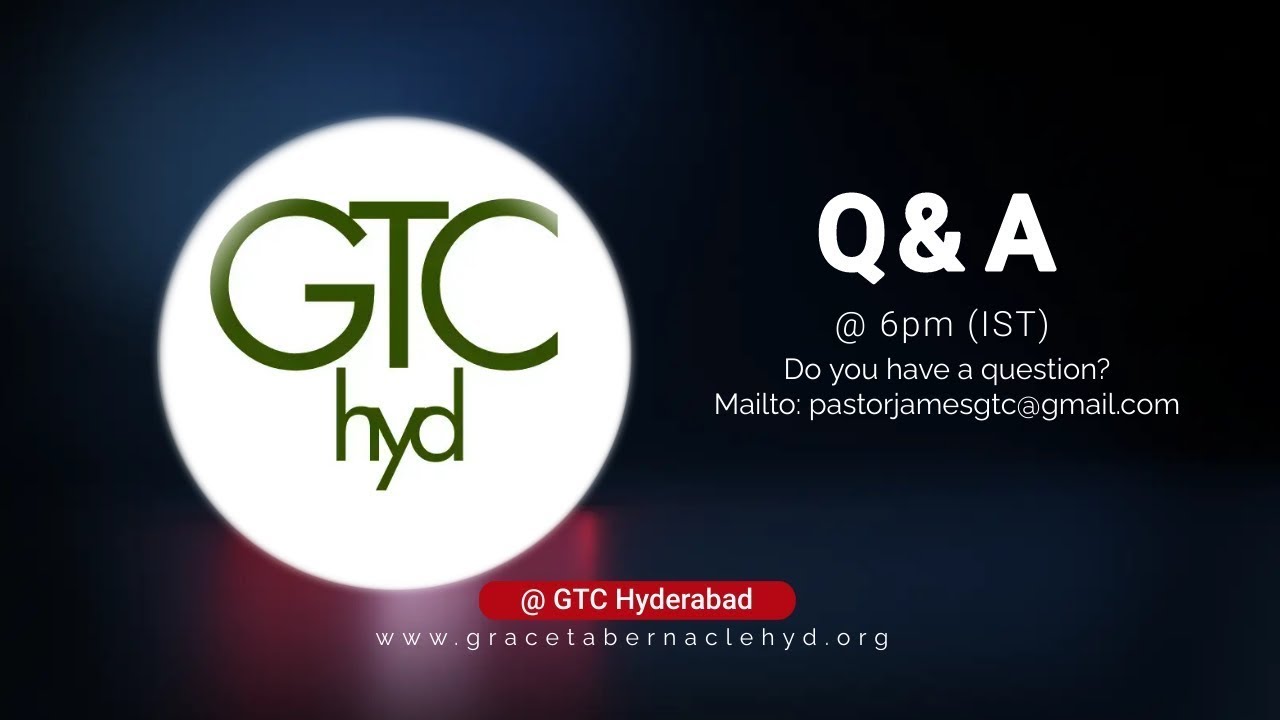 GTC
hyd

Q & A

@ 6pm (IST)

Do you have a question?
Mailto: pastorjamesgtc@gmail.com

@ GTC Hyderabad

www.gracetabernaclehyd.org